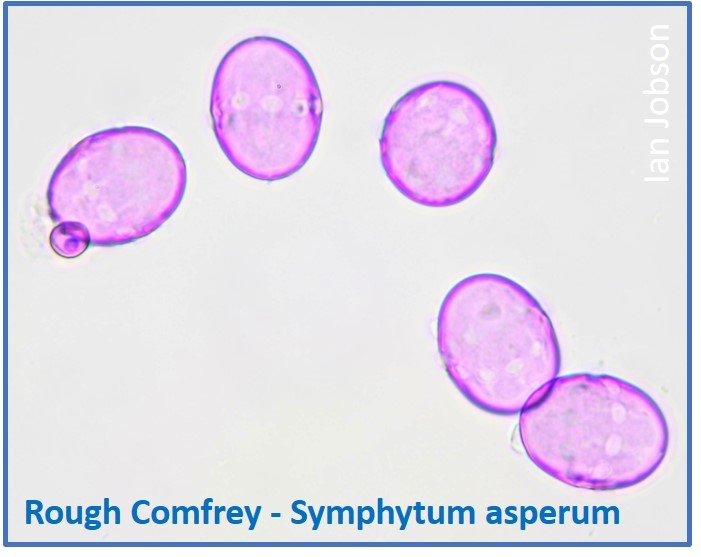 Ian Jobson

Rough Comfrey - Symphytum asperum